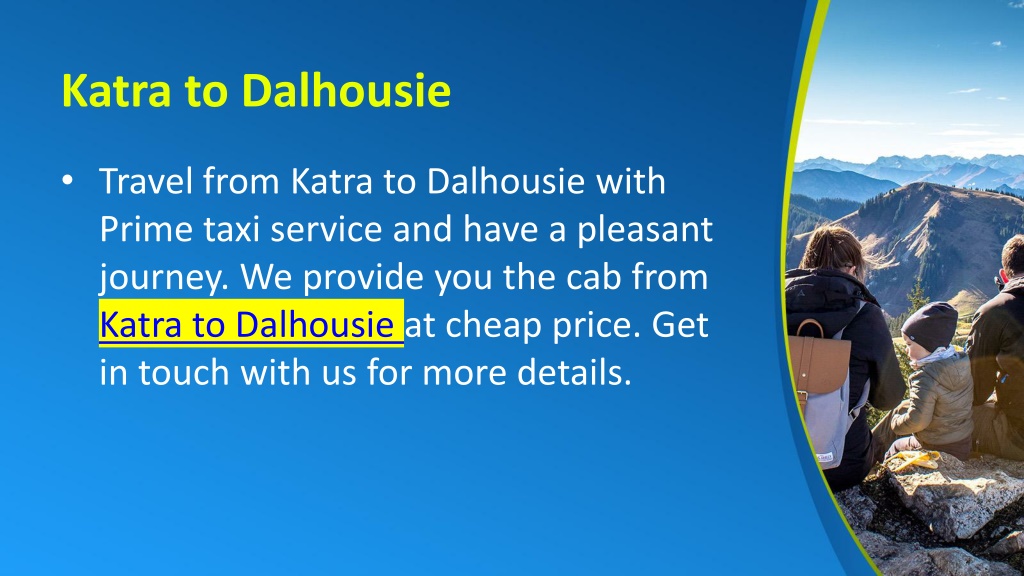 Katra to Dalhousie

• Travel from Katra to Dalhousie with Prime taxi service and have a pleasant journey. We provide you the cab from Katra to Dalhousie at cheap price. Get in touch with us for more details.